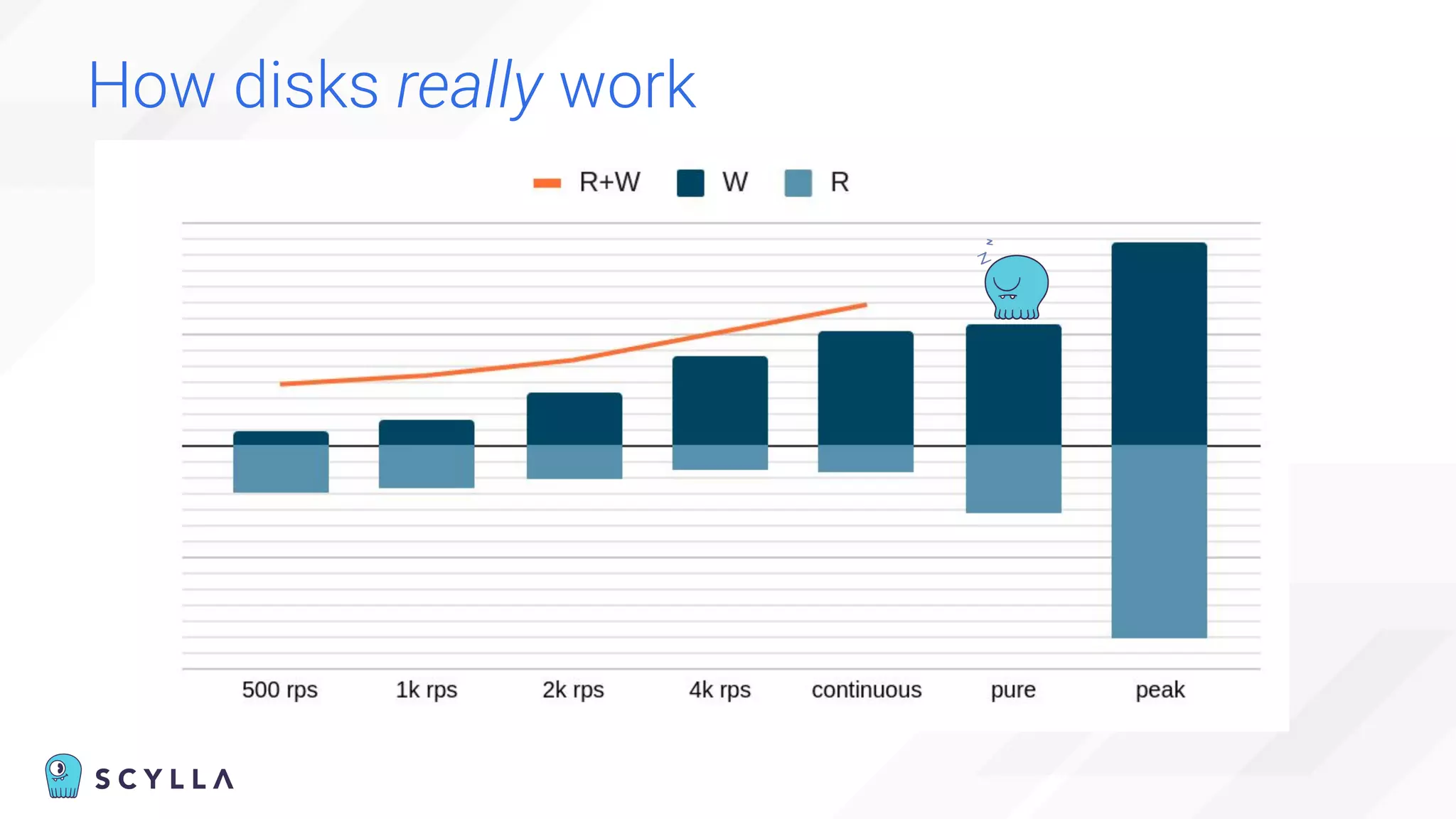 How disks really work

R+W W R

z
Z

500 rps 1k rps 2k rps 4k rps continuous pure peak

SCYLLA